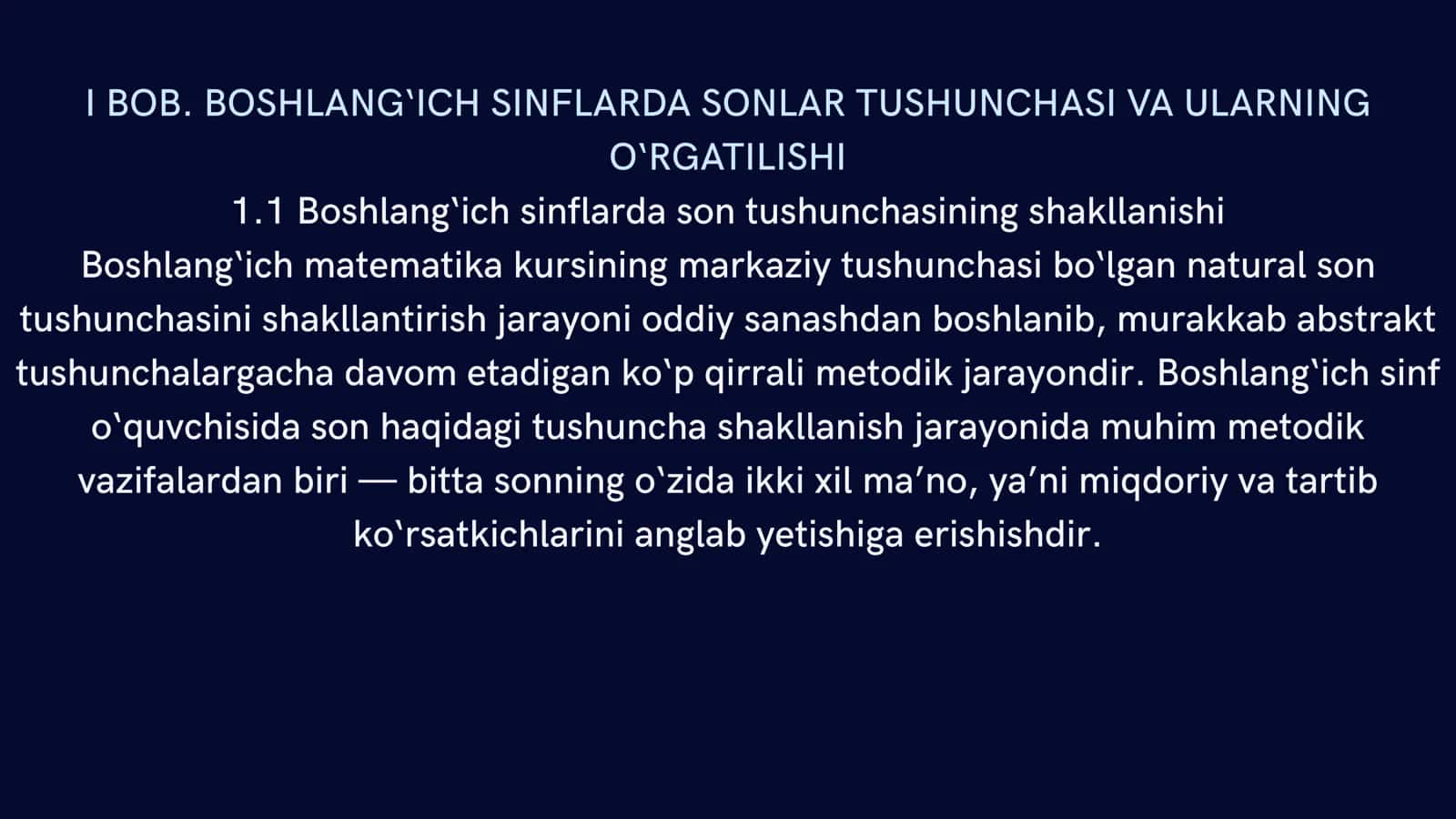 I BOB. BOSHLANG‘ICH SINFLARDA SONLAR TUSHUNCHASI VA ULARNING O‘RGATILISHI
1.1 Boshlang‘ich sinflarda son tushunchasining shakllanishi
Boshlang‘ich matematika kursining markaziy tushunchasi bo‘lgan natural son tushunchasini shakllantirish jarayoni oddiy sanashdan boshlanib, murakkab abstrakt tushunchalargacha davom etadigan ko‘p qirrali metodik jarayondir. Boshlang‘ich sinf o‘quvchisida son haqidagi tushuncha shakllanish jarayonida muhim metodik vazifalardan biri — bitta sonning o‘zida ikki xil ma’no, ya’ni miqdoriy va tartib ko‘rsatkichlarini anglab yetishiga erishishdir.